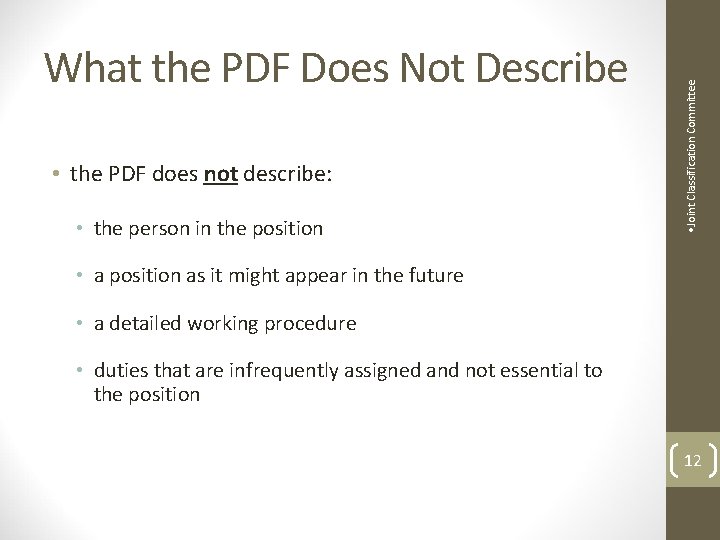 What the PDF Does Not Describe

• the PDF does not describe:

• the person in the position

• a position as it might appear in the future

• a detailed working procedure

• duties that are infrequently assigned and not essential to the position

•Joint Classification Committee

12